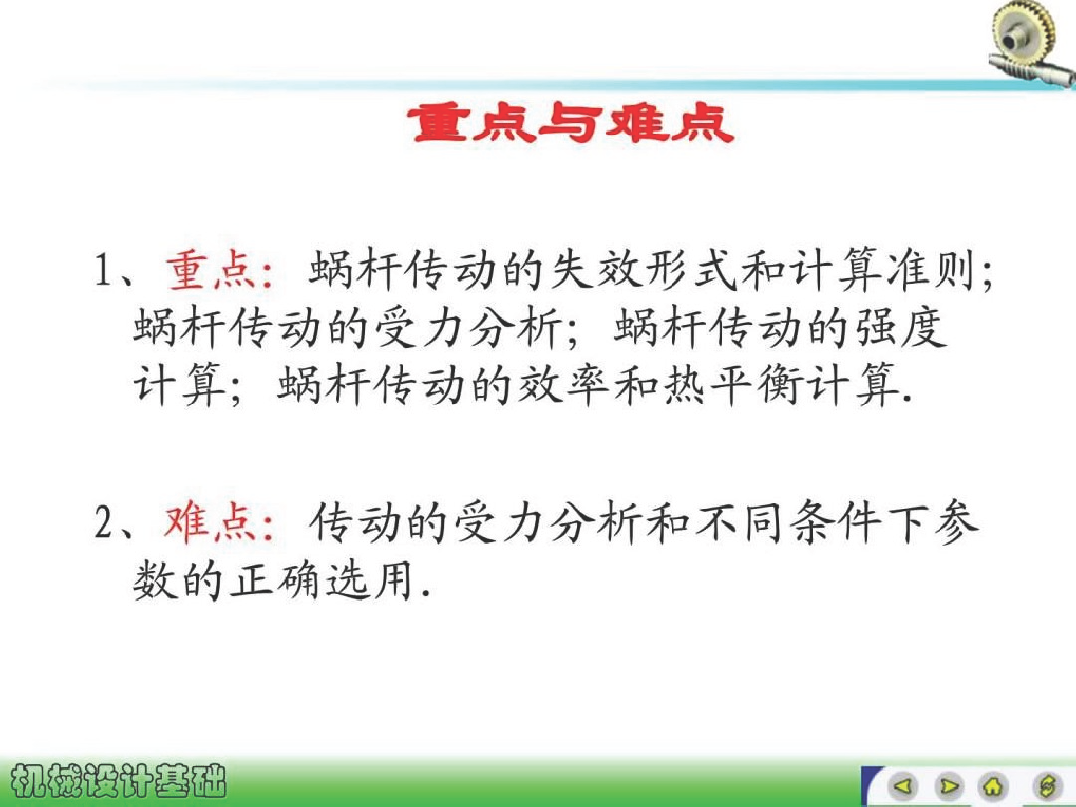 重点与难点

1、重点：蜗杆传动的失效形式和计算准则；蜗杆传动的受力分析；蜗杆传动的强度计算；蜗杆传动的效率和热平衡计算.

2、难点：传动的受力分析和不同条件下参数的正确选用.

机械设计基础